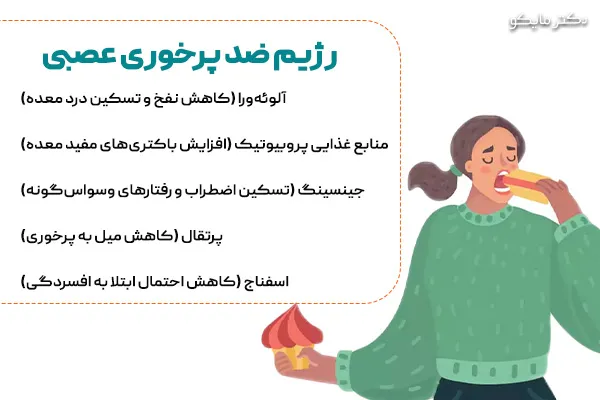 دکتر مایکو

رژیم ضد پرخوری عصبی

آلوئه‌ورا (کاهش نفخ و تسکین درد معده)

منابع غذایی پروبیوتیک (افزایش باکتری‌های مفید معده)

جینسینگ (تسکین اضطراب و رفتارهای وسواس‌گونه)

پرتقال (کاهش میل به پرخوری)

اسفناج (کاهش احتمال ابتلا به افسردگی)